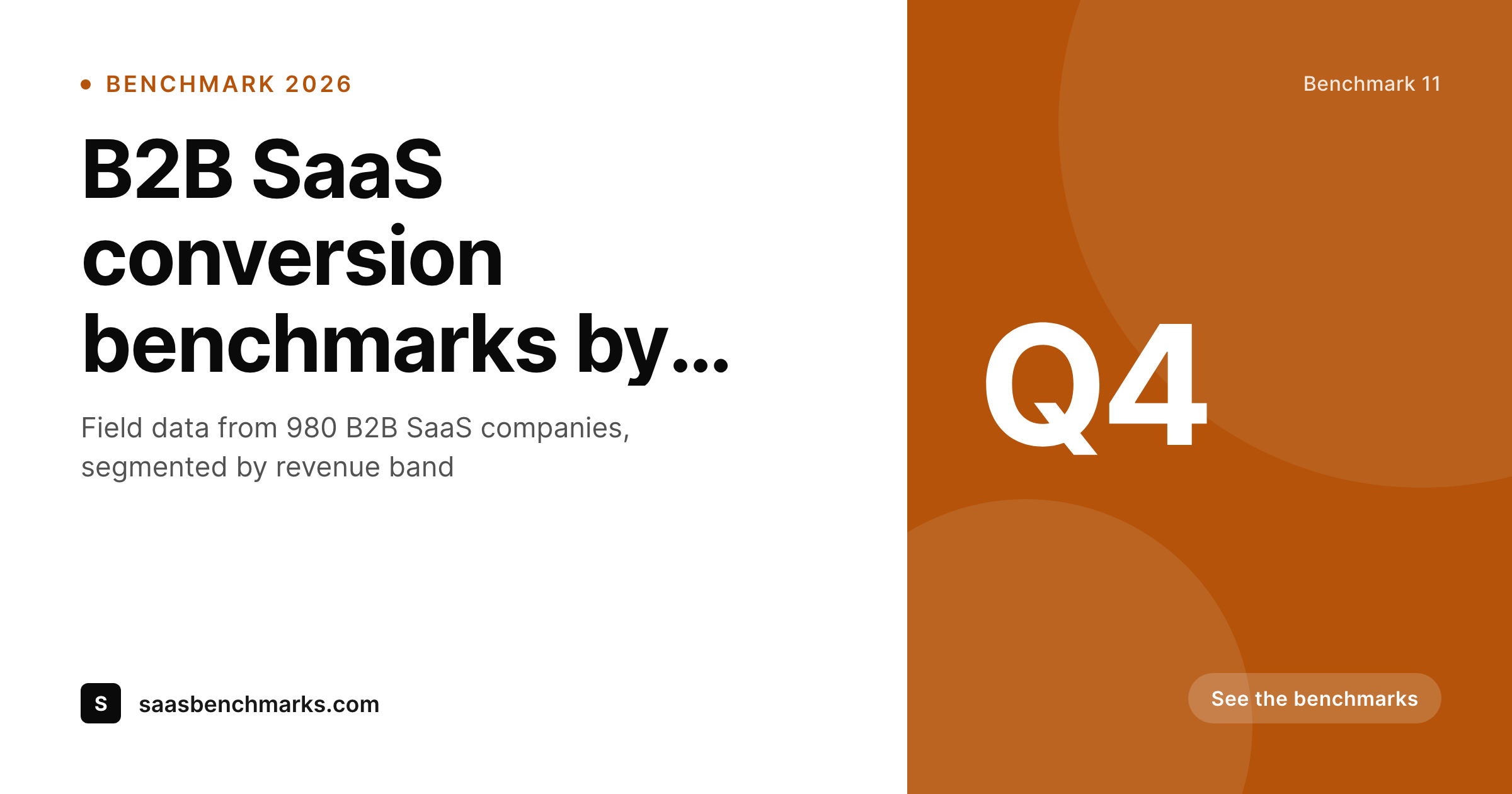 BENCHMARK 2026

B2B SaaS conversion benchmarks by...

Field data from 980 B2B SaaS companies, segmented by revenue band

S

saasbenchmarks.com

Benchmark 11

Q4

See the benchmarks